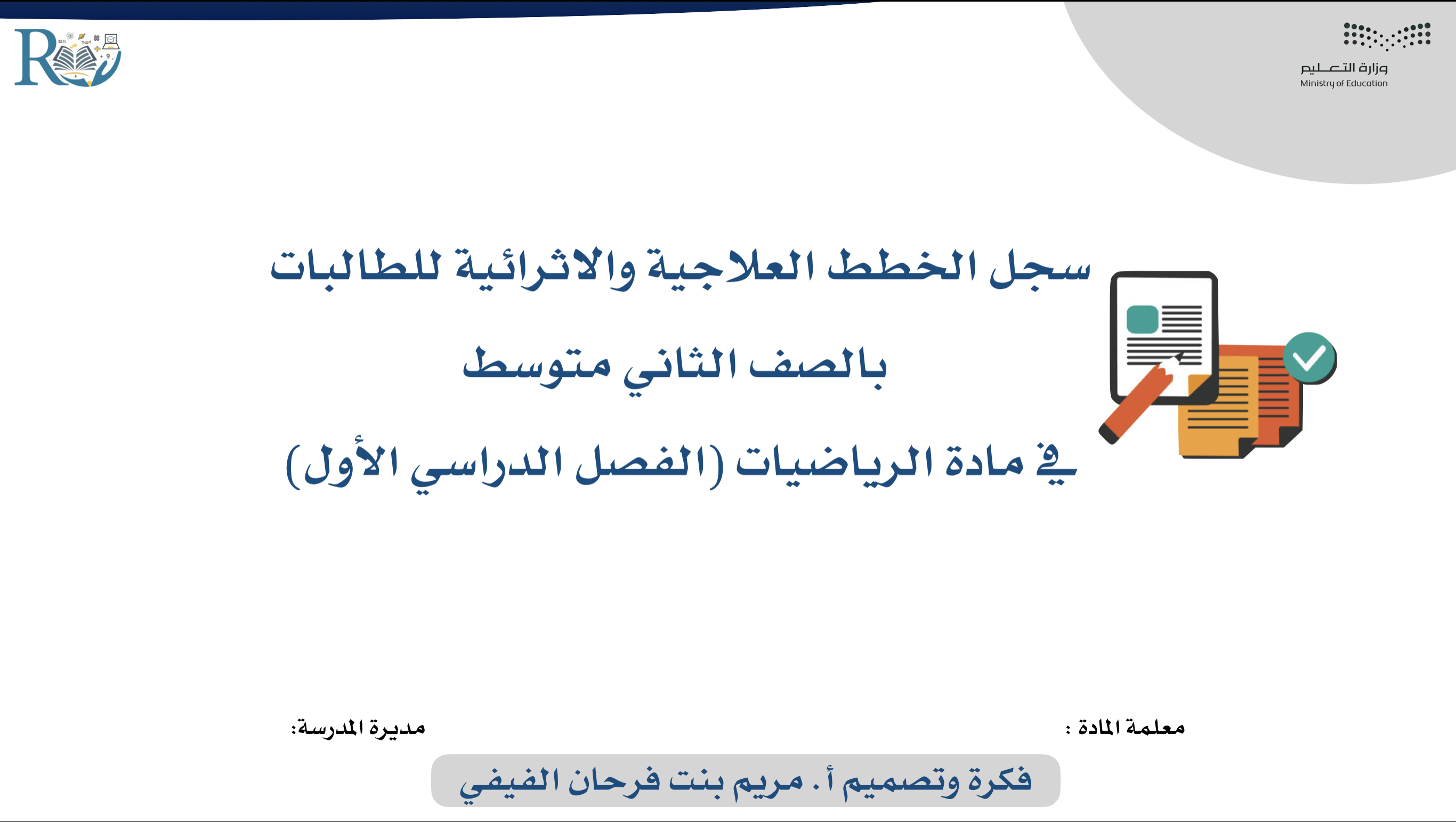 وزارة التعليم
Ministry of Education

سجل الخطط العلاجية والاثرائية للطالبات
بالصف الثاني متوسط
في مادة الرياضيات (الفصل الدراسي الأول)

معلمة المادة :

مديرة المدرسة:

فكرة وتصميم أ. مريم بنت فرحان الفيفي